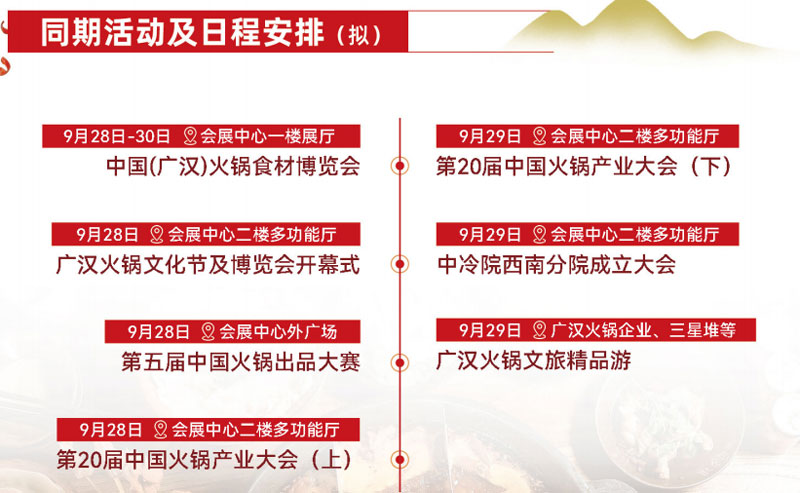 同期活动及日程安排（拟）

9月28日-30日 会展中心一楼展厅
中国(广汉)火锅食材博览会

9月28日 会展中心二楼多功能厅
广汉火锅文化节及博览会开幕式

9月28日 会展中心外广场
第五届中国火锅出品大赛

9月28日 会展中心二楼多功能厅
第20届中国火锅产业大会（上）

9月29日 会展中心二楼多功能厅
第20届中国火锅产业大会（下）

9月29日 会展中心二楼多功能厅
中冷院西南分院成立大会

9月29日 广汉火锅企业、三星堆等
广汉火锅文旅精品游